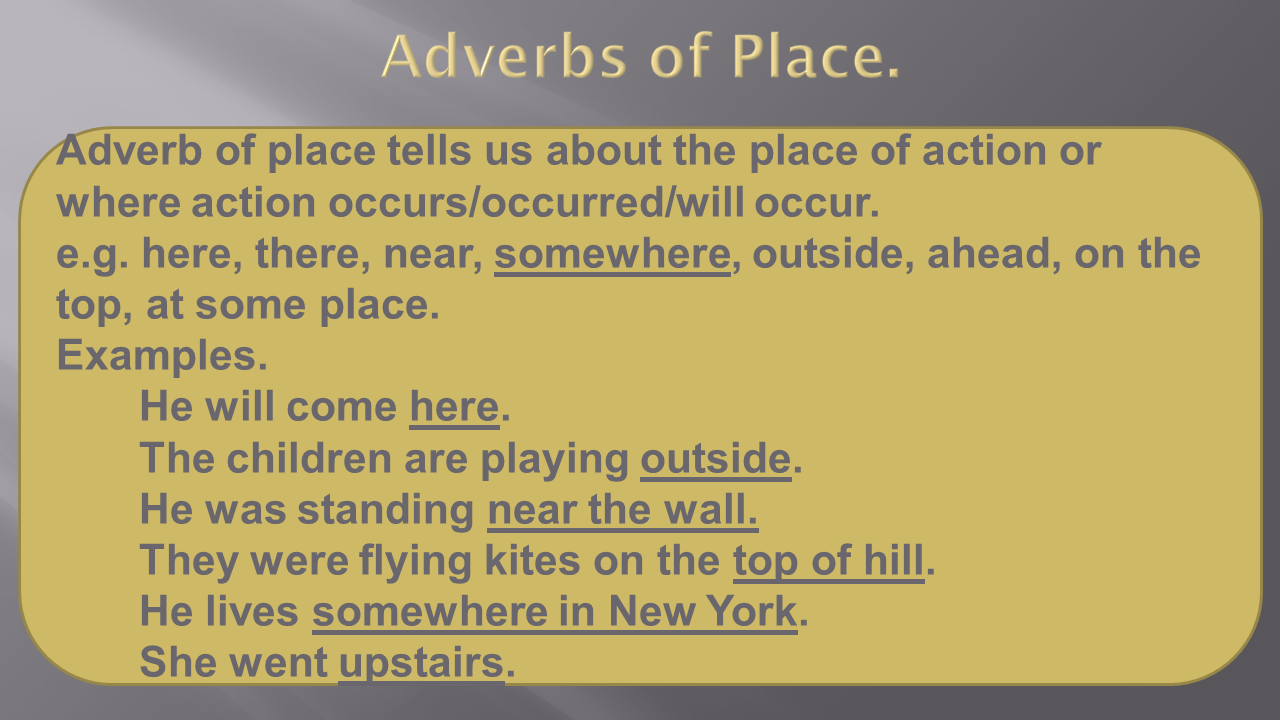 Adverbs of Place.

Adverb of place tells us about the place of action or where action occurs/occurred/will occur.
e.g. here, there, near, somewhere, outside, ahead, on the top, at some place.
Examples.
He will come here.
The children are playing outside.
He was standing near the wall.
They were flying kites on the top of hill.
He lives somewhere in New York.
She went upstairs.